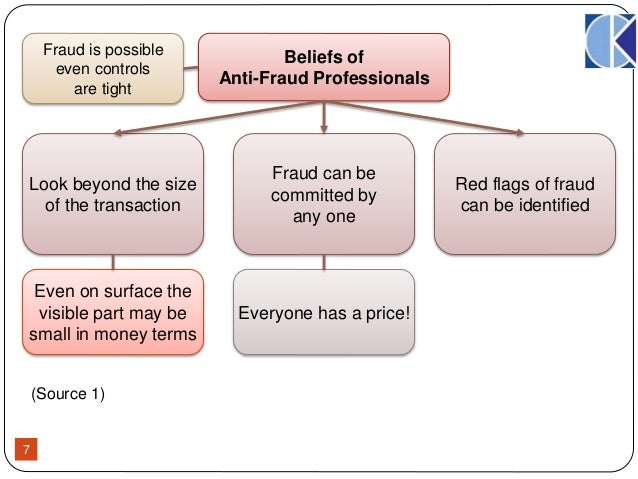 Fraud is possible even controls are tight

Beliefs of Anti-Fraud Professionals

Look beyond the size of the transaction

Fraud can be committed by any one

Red flags of fraud can be identified

Even on surface the visible part may be small in money terms

Everyone has a price!

(Source 1)

7